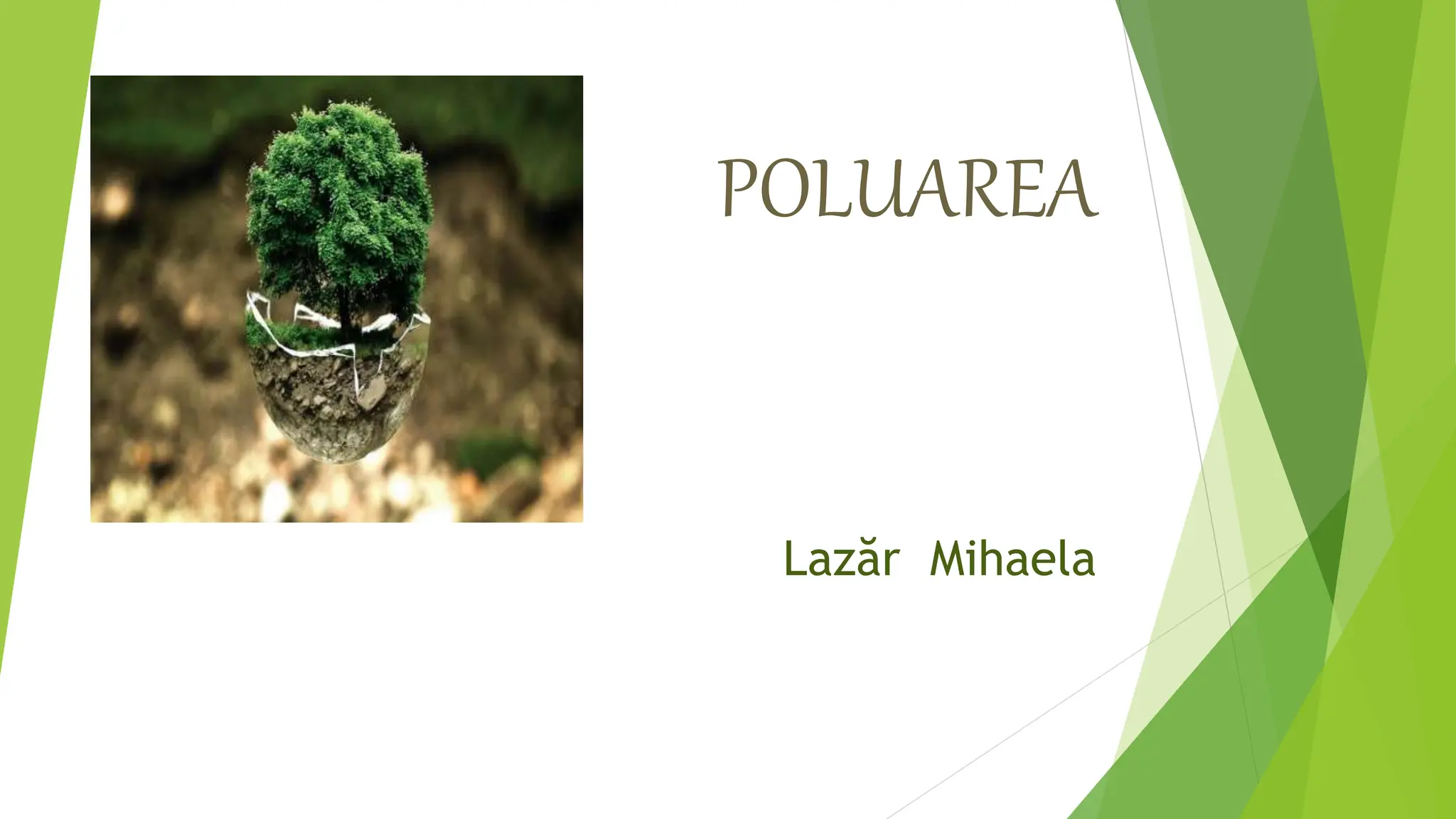 POLUAREA

Lazăr Mihaela